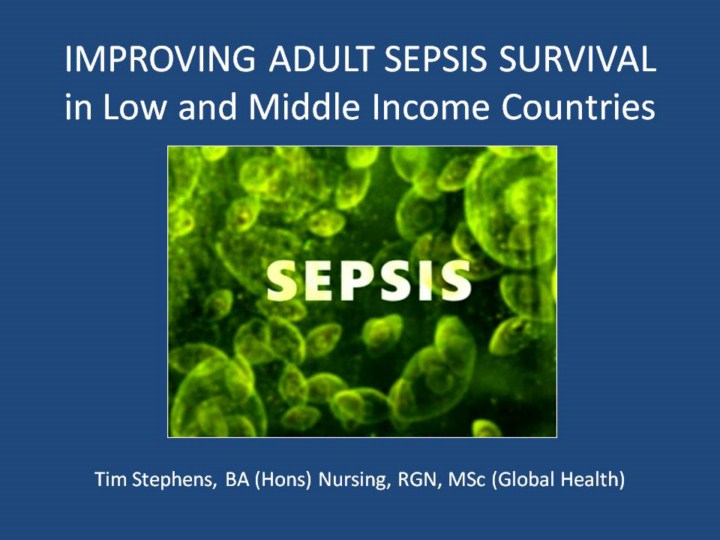 IMPROVING ADULT SEPSIS SURVIVAL
in Low and Middle Income Countries

SEPSIS

Tim Stephens, BA (Hons) Nursing, RGN, MSc (Global Health)